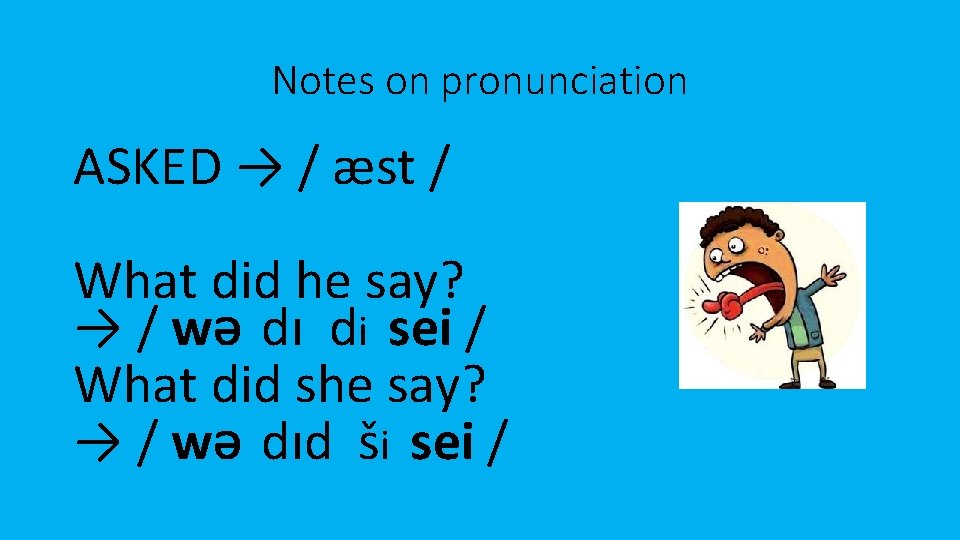 Notes on pronunciation

ASKED → / æst /

What did he say?
→ / wə dɪ di sei /
What did she say?
→ / wə dɪd ši sei /